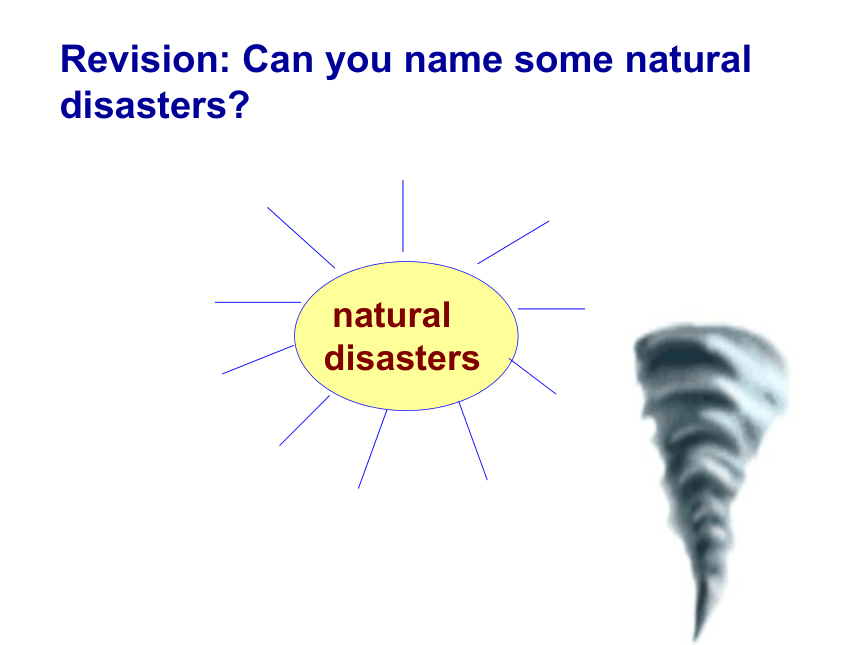 Revision: Can you name some natural disasters?

natural disasters